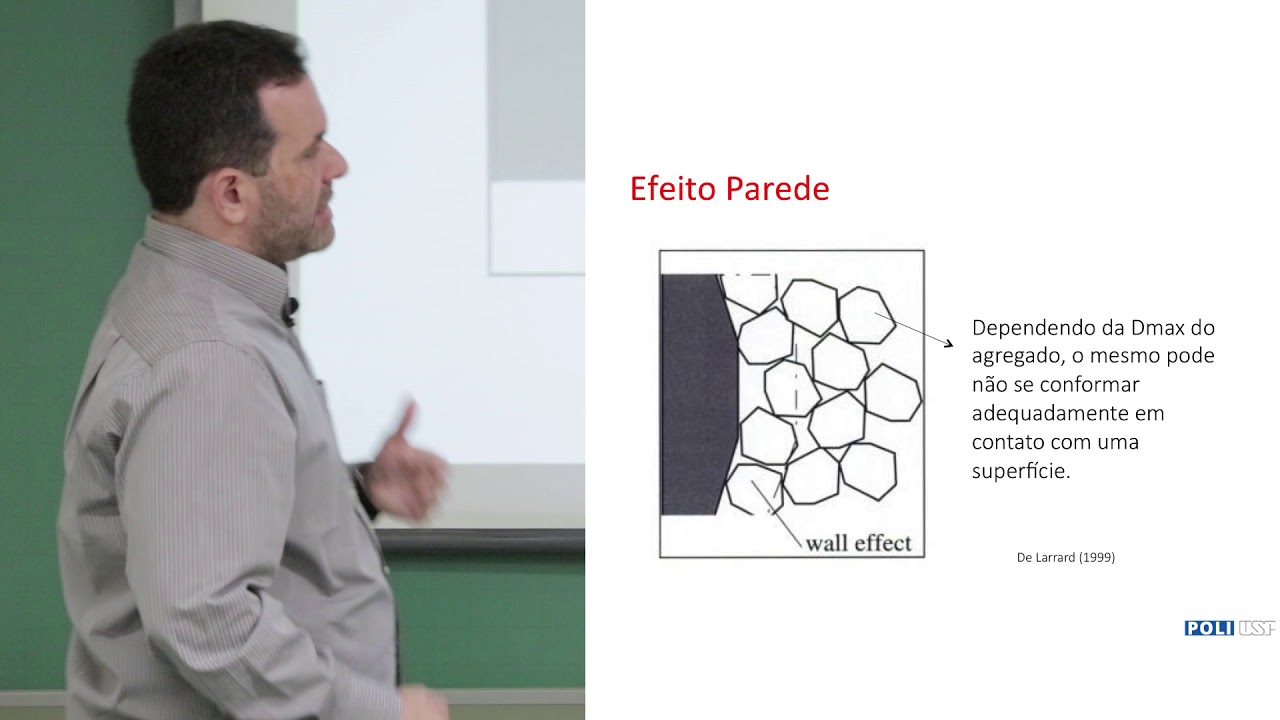 Efeito Parede

wall effect

Dependendo da Dmax do agregado, o mesmo pode não se conformar adequadamente em contato com uma superfície.

De Larrard (1999)

POLI USP